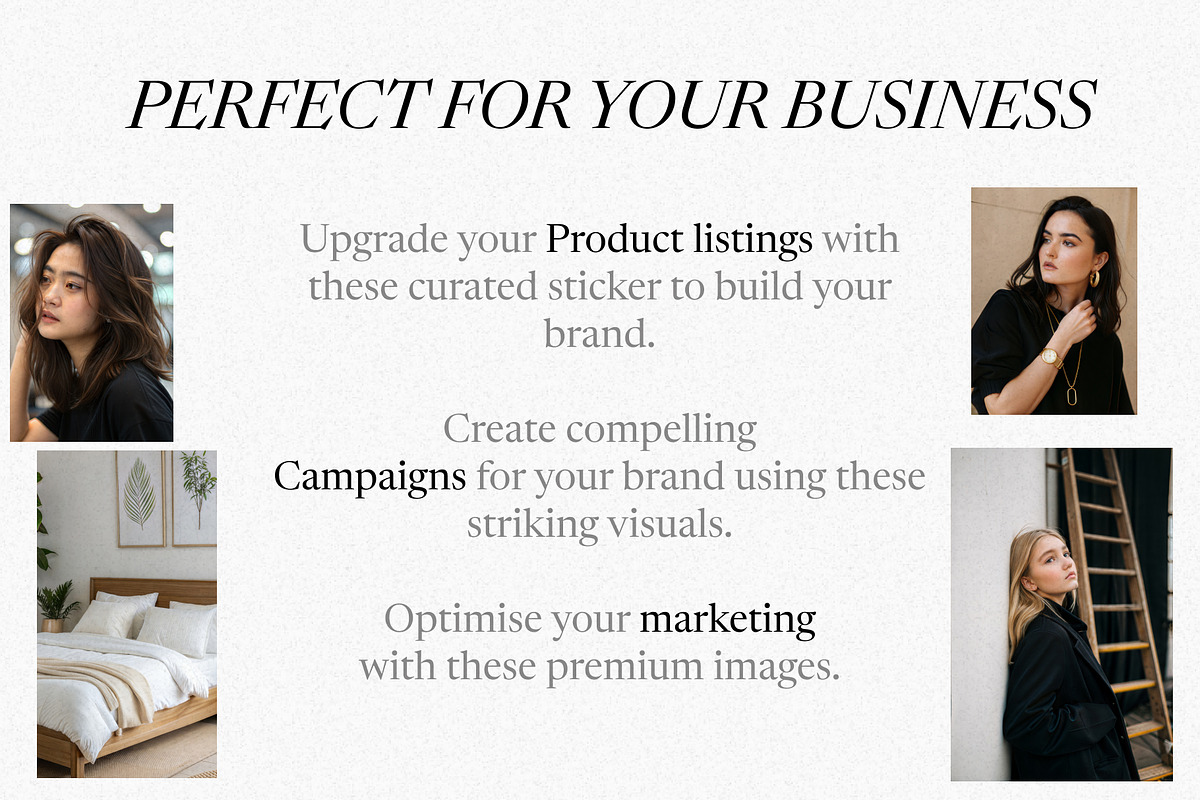 PERFECT FOR YOUR BUSINESS

Upgrade your Product listings with these curated sticker to build your brand.

Create compelling Campaigns for your brand using these striking visuals.

Optimise your marketing with these premium images.